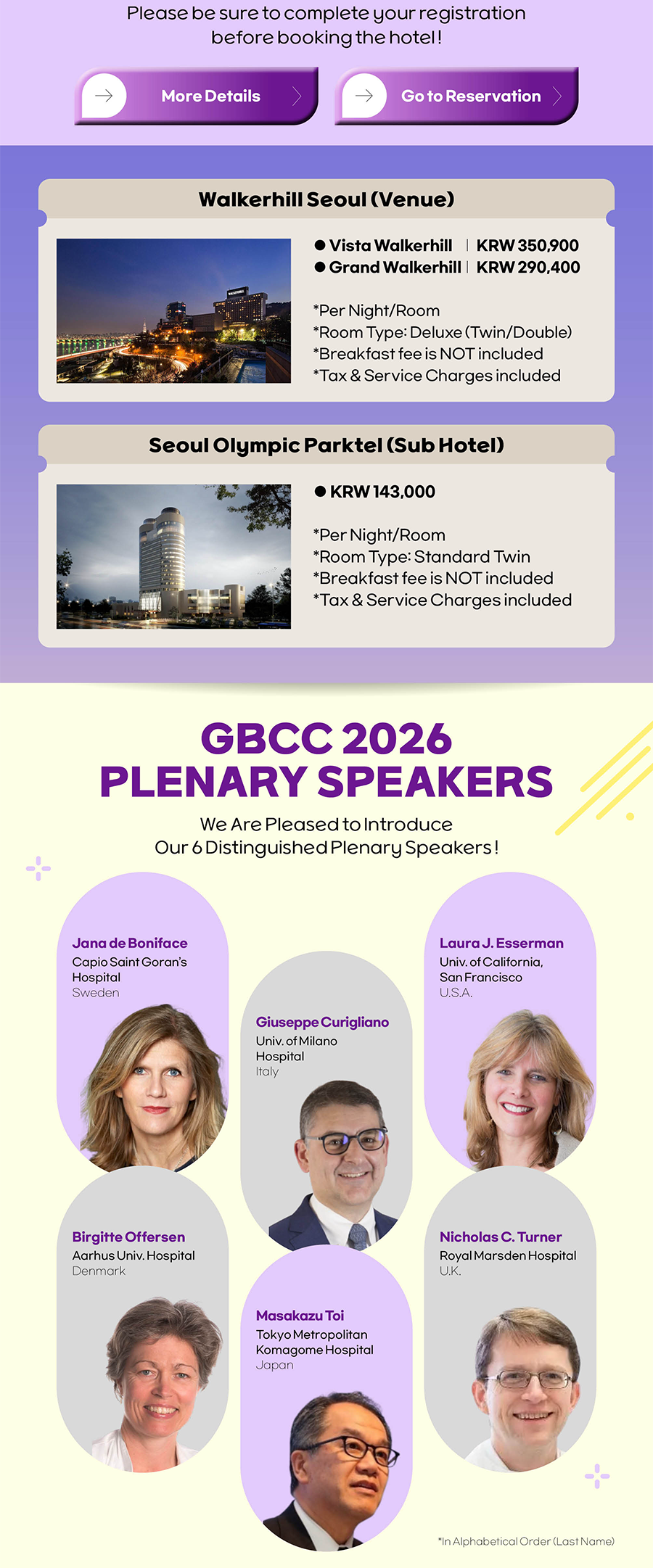 Please be sure to complete your registration before booking the hotel!

More Details

Go to Reservation

Walkerhill Seoul (Venue)

● Vista Walkerhill | KRW 350,900
● Grand Walkerhill | KRW 290,400

*Per Night/Room
*Room Type: Deluxe (Twin/Double)
*Breakfast fee is NOT included
*Tax & Service Charges included

Seoul Olympic Parktel (Sub Hotel)

● KRW 143,000

*Per Night/Room
*Room Type: Standard Twin
*Breakfast fee is NOT included
*Tax & Service Charges included

GBCC 2026
PLENARY SPEAKERS

We Are Pleased to Introduce
Our 6 Distinguished Plenary Speakers!

Jana de Boniface
Capio Saint Goran's Hospital
Sweden

Giuseppe Curigliano
Univ. of Milano Hospital
Italy

Laura J. Esserman
Univ. of California, San Francisco
U.S.A.

Birgitte Offersen
Aarhus Univ. Hospital
Denmark

Masakazu Toi
Tokyo Metropolitan Komagome Hospital
Japan

Nicholas C. Turner
Royal Marsden Hospital
U.K.

*In Alphabetical Order (Last Name)